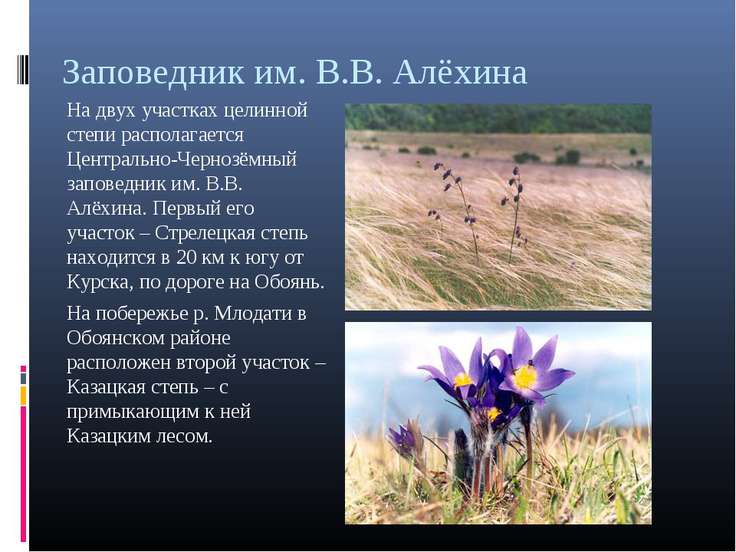 Заповедник им. В.В. Алёхина

На двух участках целинной степи располагается Центрально-Чернозёмный заповедник им. В.В. Алёхина. Первый его участок – Стрелецкая степь находится в 20 км к югу от Курска, по дороге на Обоянь.

На побережье р. Млодати в Обоянском районе расположен второй участок – Казацкая степь – с примыкающим к ней Казацким лесом.